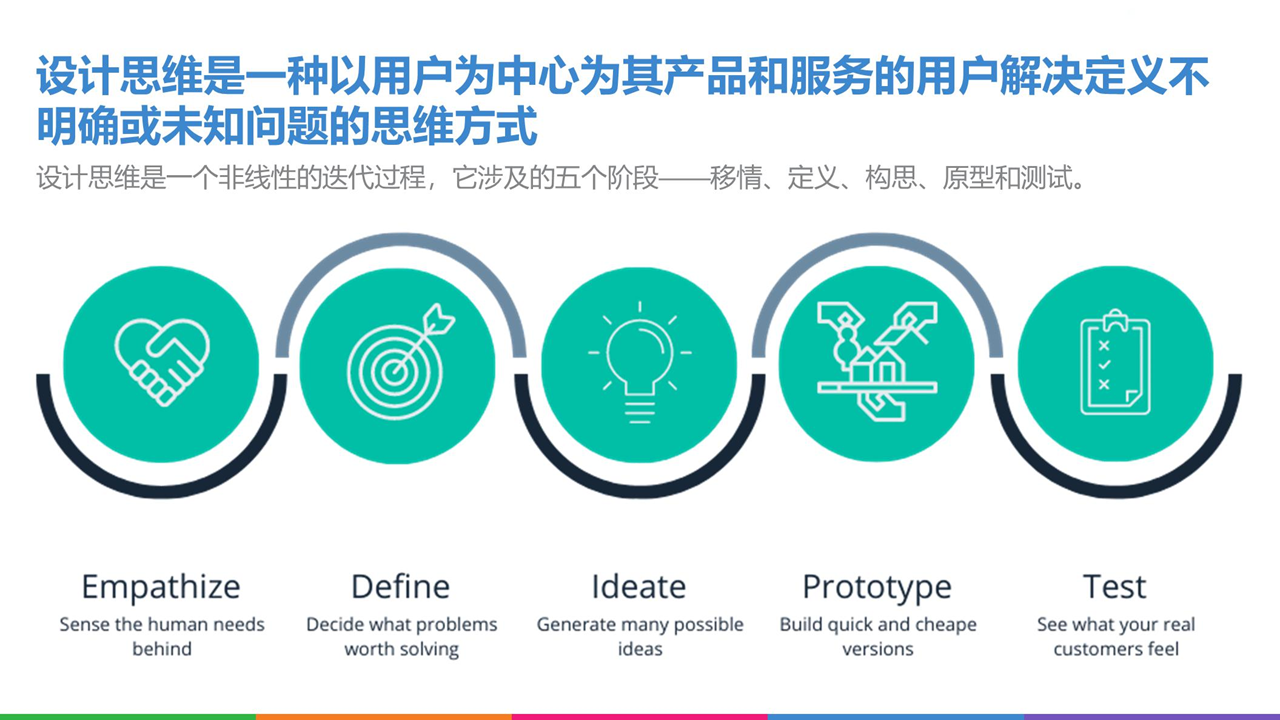 设计思维是一种以用户为中心为其产品和服务的用户解决定义不明确或未知问题的思维方式

设计思维是一个非线性的迭代过程，它涉及的五个阶段——移情、定义、构思、原型和测试。

Empathize
Sense the human needs behind

Define
Decide what problems worth solving

Ideate
Generate many possible ideas

Prototype
Build quick and cheape versions

Test
See what your real customers feel